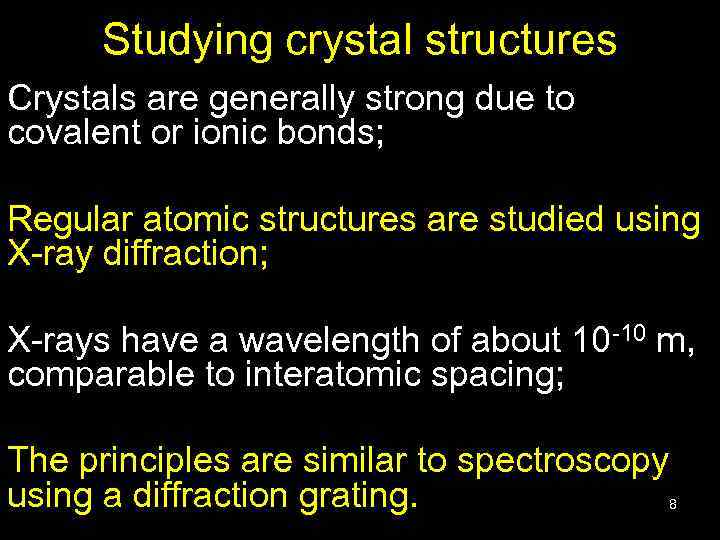 Studying crystal structures

Crystals are generally strong due to covalent or ionic bonds;

Regular atomic structures are studied using X-ray diffraction;

X-rays have a wavelength of about $10^{-10}$ m, comparable to interatomic spacing;

The principles are similar to spectroscopy using a diffraction grating.

8